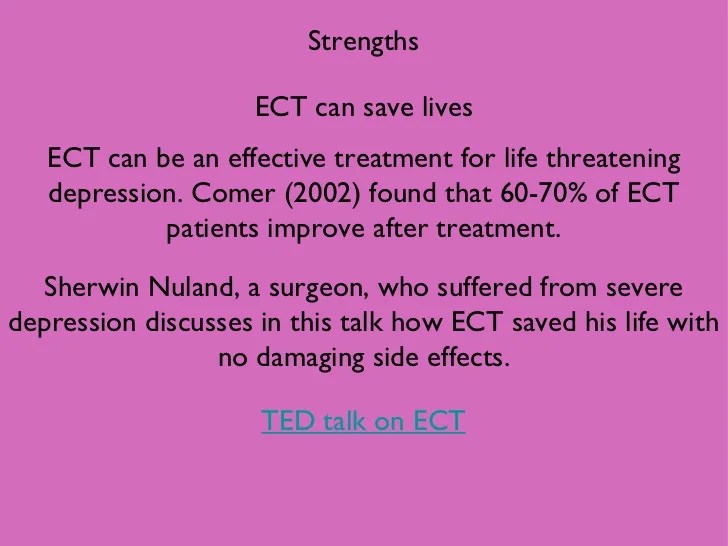 Strengths

ECT can save lives

ECT can be an effective treatment for life threatening depression. Comer (2002) found that 60-70% of ECT patients improve after treatment.

Sherwin Nuland, a surgeon, who suffered from severe depression discusses in this talk how ECT saved his life with no damaging side effects.

TED talk on ECT